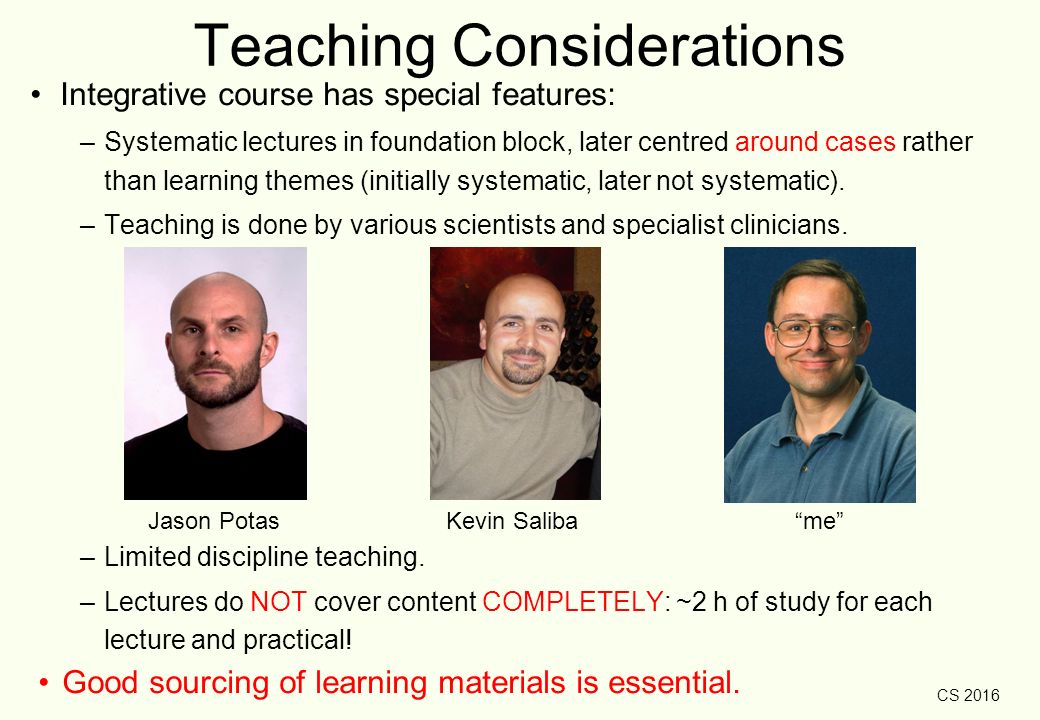 Teaching Considerations

• Integrative course has special features:

– Systematic lectures in foundation block, later centred around cases rather than learning themes (initially systematic, later not systematic).

– Teaching is done by various scientists and specialist clinicians.

Jason Potas

Kevin Saliba

“me”

– Limited discipline teaching.

– Lectures do NOT cover content COMPLETELY: ~2 h of study for each lecture and practical!

• Good sourcing of learning materials is essential.

CS 2016